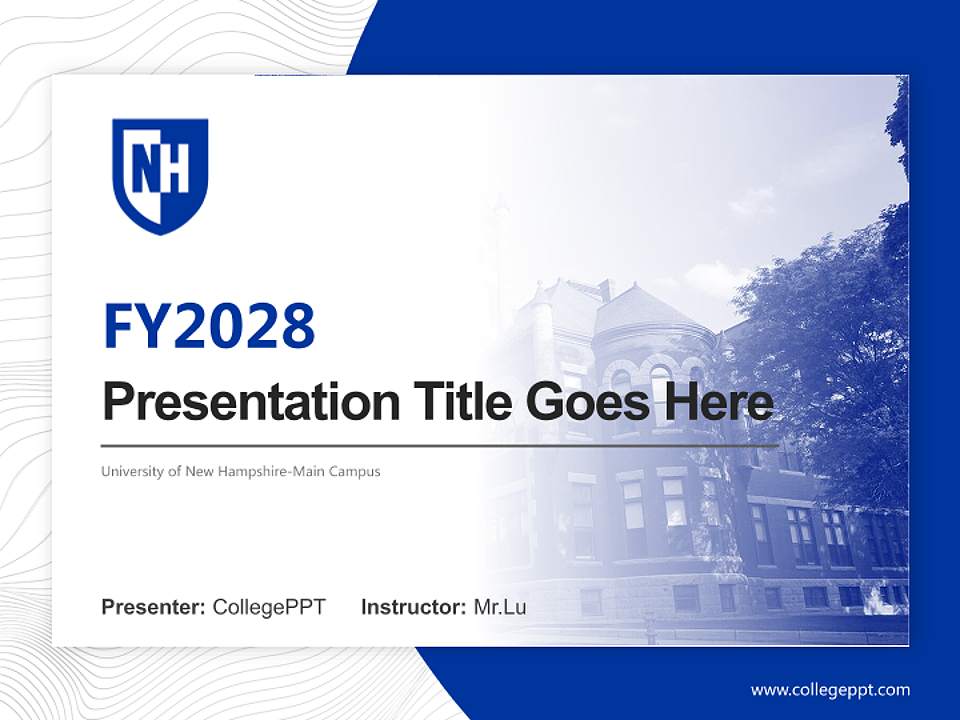 NH

FY2028

Presentation Title Goes Here

University of New Hampshire-Main Campus

Presenter: CollegePPT Instructor: Mr.Lu

www.collegeppt.com